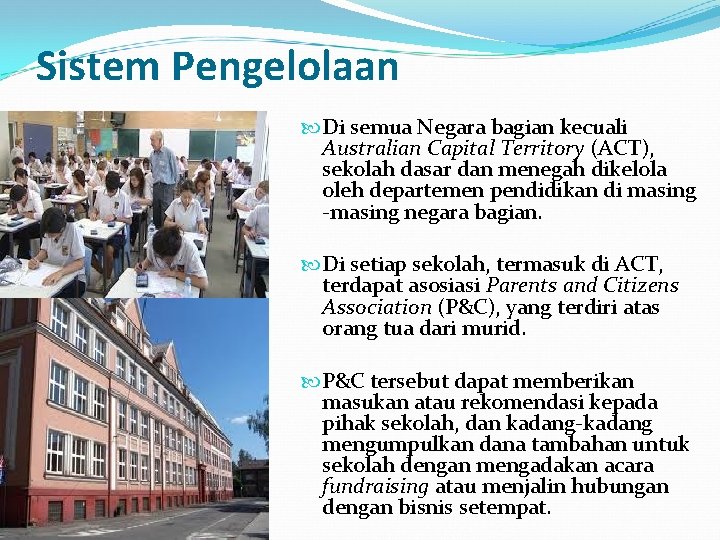 Sistem Pengelolaan

Di semua Negara bagian kecuali Australian Capital Territory (ACT), sekolah dasar dan menegah dikelola oleh departemen pendidikan di masing -masing negara bagian.

Di setiap sekolah, termasuk di ACT, terdapat asosiasi Parents and Citizens Association (P&C), yang terdiri atas orang tua dari murid.

P&C tersebut dapat memberikan masukan atau rekomendasi kepada pihak sekolah, dan kadang-kadang mengumpulkan dana tambahan untuk sekolah dengan mengadakan acara fundraising atau menjalin hubungan dengan bisnis setempat.